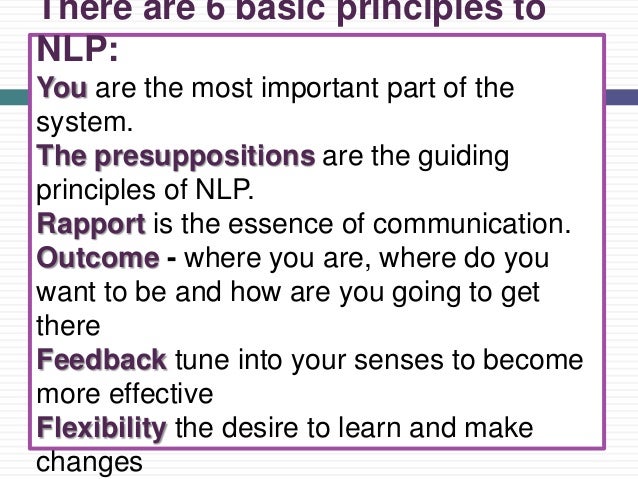 There are 6 basic principles to NLP:

You are the most important part of the system.

The presuppositions are the guiding principles of NLP.

Rapport is the essence of communication.

Outcome - where you are, where do you want to be and how are you going to get there

Feedback tune into your senses to become more effective

Flexibility the desire to learn and make changes